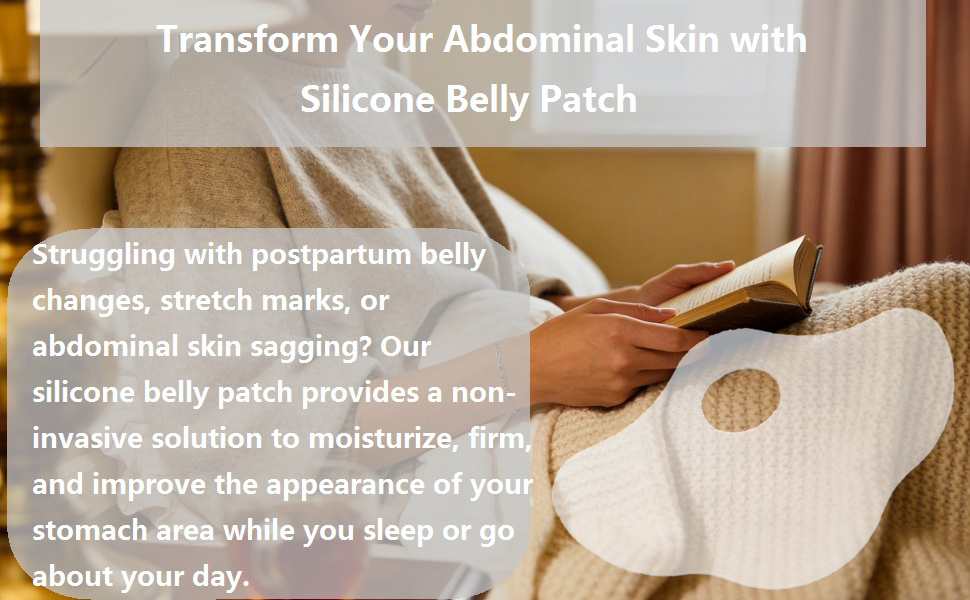 Transform Your Abdominal Skin with Silicone Belly Patch

Struggling with postpartum belly changes, stretch marks, or abdominal skin sagging? Our silicone belly patch provides a non-invasive solution to moisturize, firm, and improve the appearance of your stomach area while you sleep or go about your day.